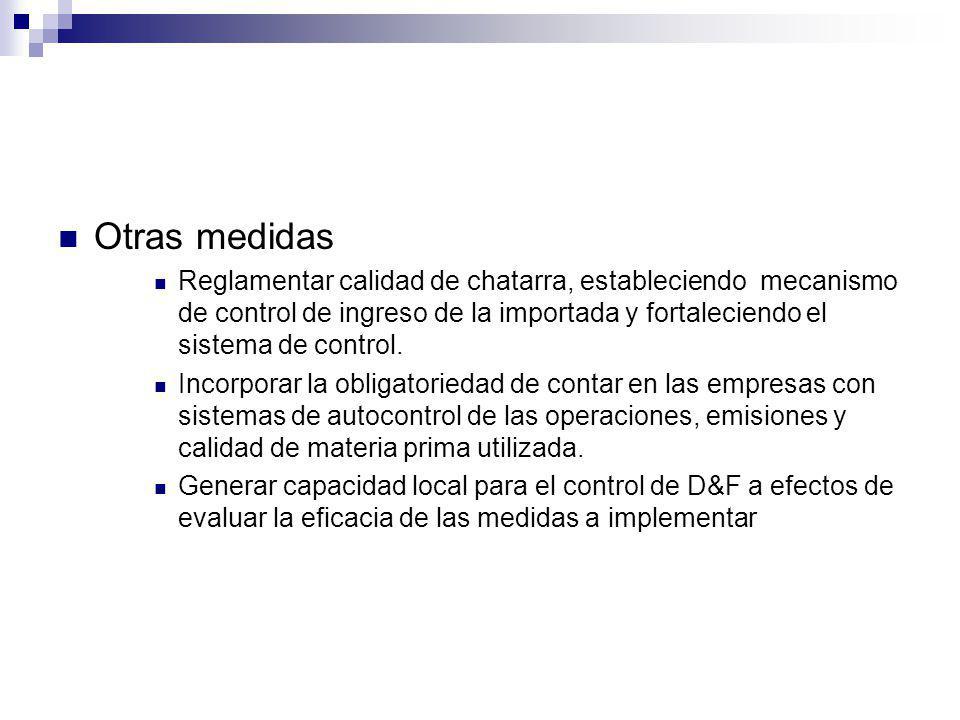 Otras medidas

Reglamentar calidad de chatarra, estableciendo mecanismo de control de ingreso de la importada y fortaleciendo el sistema de control.

Incorporar la obligatoriedad de contar en las empresas con sistemas de autocontrol de las operaciones, emisiones y calidad de materia prima utilizada.

Generar capacidad local para el control de D&F a efectos de evaluar la eficacia de las medidas a implementar